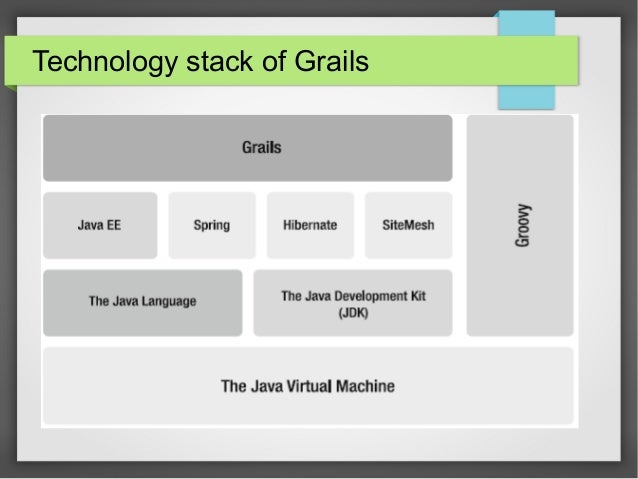 Technology stack of Grails

Grails

Java EE

Spring

Hibernate

SiteMesh

Groovy

The Java Language

The Java Development Kit (JDK)

The Java Virtual Machine